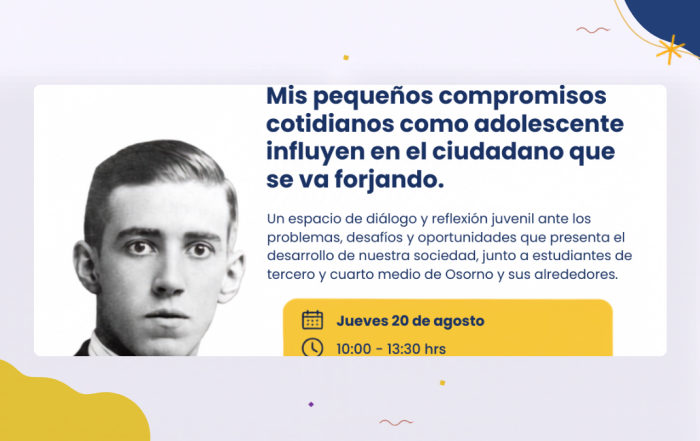 Mis pequeños compromisos cotidianos como adolescente influyen en el ciudadano que se va forjando.

Un espacio de diálogo y reflexión juvenil ante los problemas, desafíos y oportunidades que presenta el desarrollo de nuestra sociedad, junto a estudiantes de tercero y cuarto medio de Osorno y sus alrededores.

Jueves 20 de agosto

10:00 - 13:30 hrs